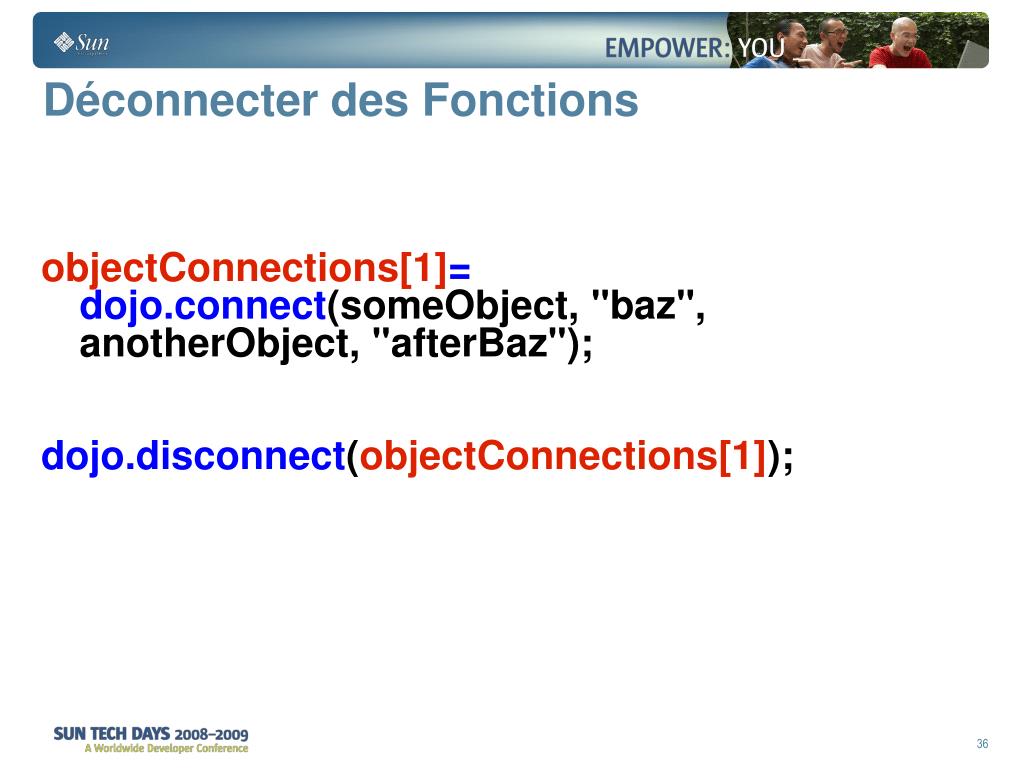 Sun

EMPOWER: YOU

Déconnecter des Fonctions

objectConnections[1]= dojo.connect(someObject, "baz", anotherObject, "afterBaz");

dojo.disconnect(objectConnections[1]);

SUN TECH DAYS 2008–2009
A Worldwide Developer Conference

36